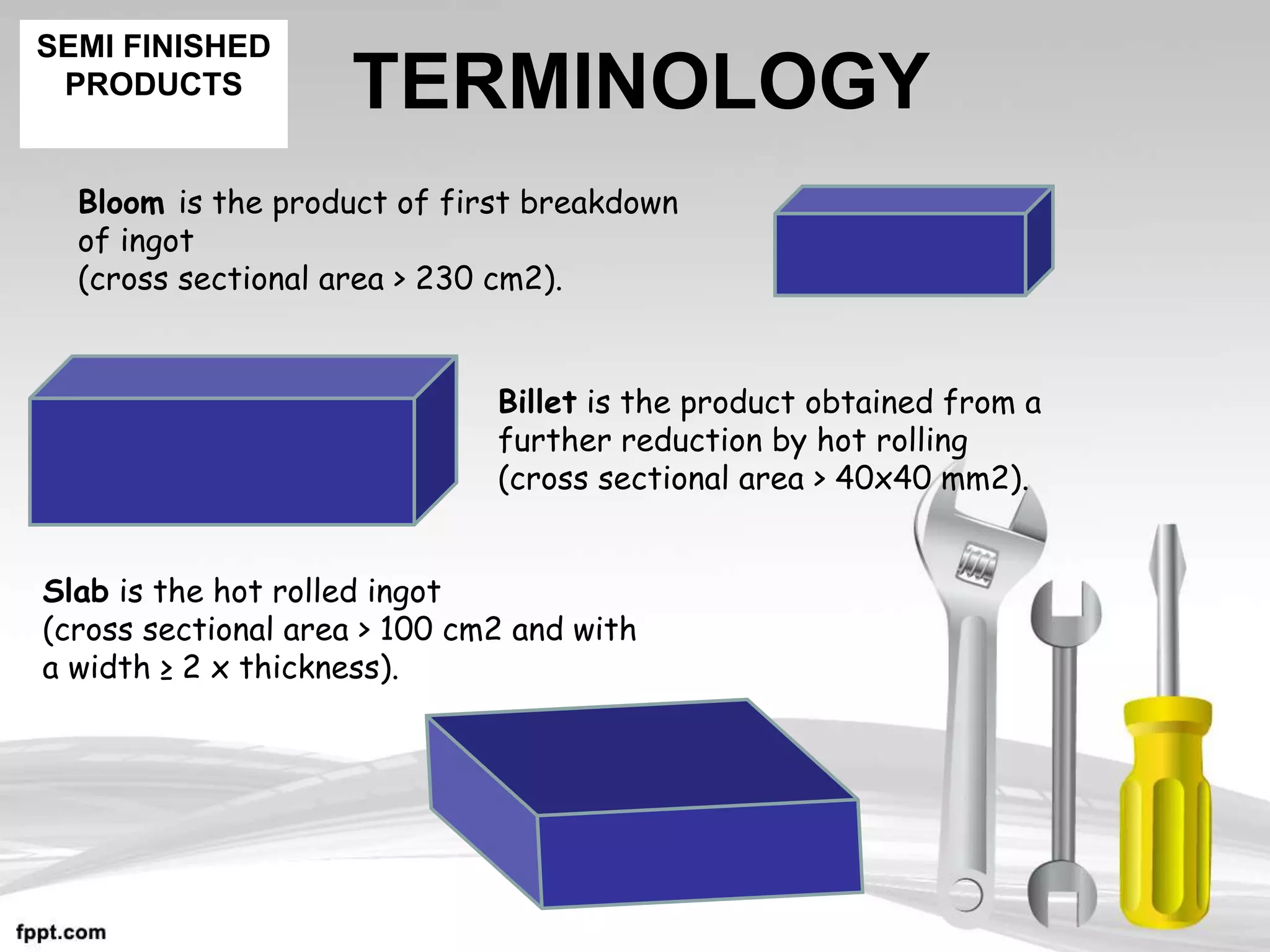 SEMI FINISHED PRODUCTS

TERMINOLOGY

Bloom is the product of first breakdown of ingot
(cross sectional area > 230 cm2).

Billet is the product obtained from a further reduction by hot rolling
(cross sectional area > 40x40 mm2).

Slab is the hot rolled ingot
(cross sectional area > 100 cm2 and with a width ≥ 2 x thickness).

fppt.com